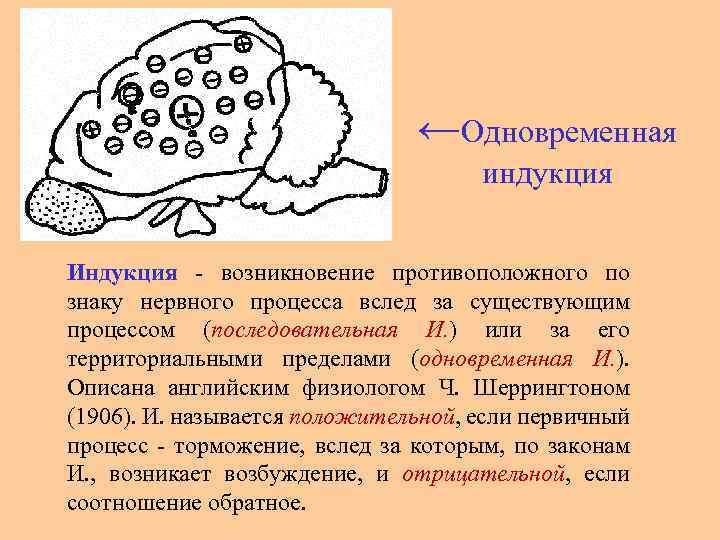 ←Одновременная индукция

Индукция - возникновение противоположного по знаку нервного процесса вслед за существующим процессом (последовательная И.) или за его территориальными пределами (одновременная И.). Описана английским физиологом Ч. Шеррингтоном (1906). И. называется положительной, если первичный процесс - торможение, вслед за которым, по законам И., возникает возбуждение, и отрицательной, если соотношение обратное.